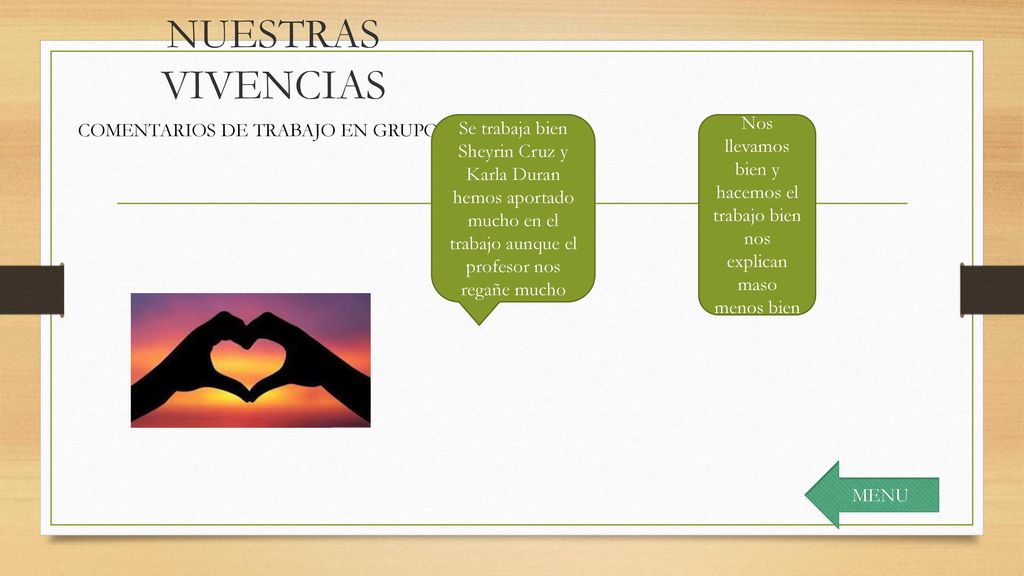 NUESTRAS VIVENCIAS

COMENTARIOS DE TRABAJO EN GRUPO

Se trabaja bien Sheyrin Cruz y Karla Duran hemos aportado mucho en el trabajo aunque el profesor nos regañe mucho

Nos llevamos bien y hacemos el trabajo bien nos explican maso menos bien

MENU